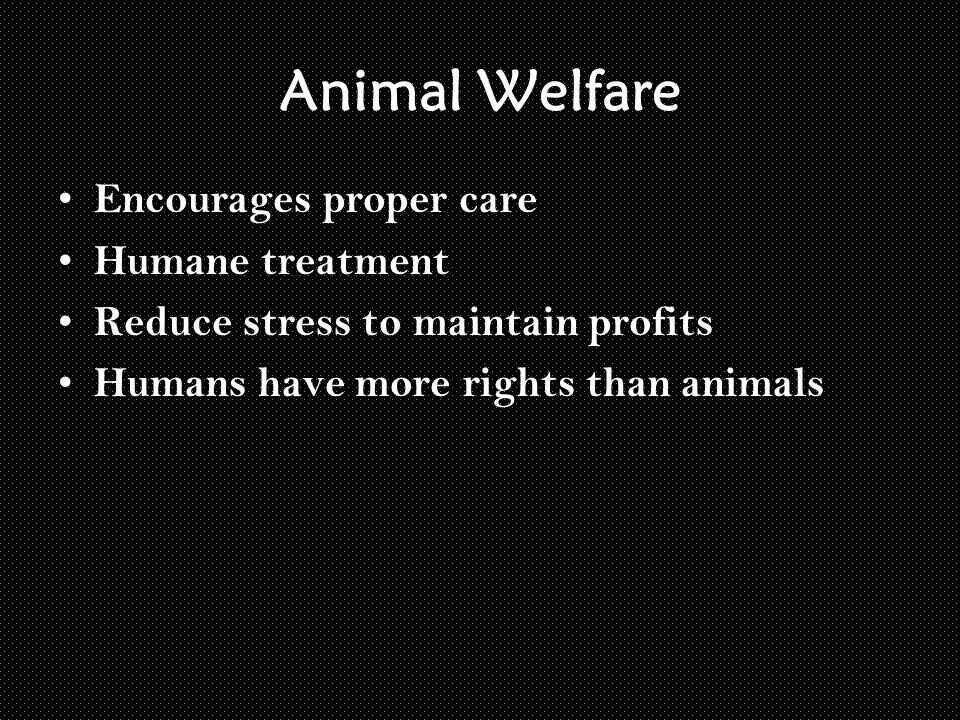 Animal Welfare

• Encourages proper care
• Humane treatment
• Reduce stress to maintain profits
• Humans have more rights than animals